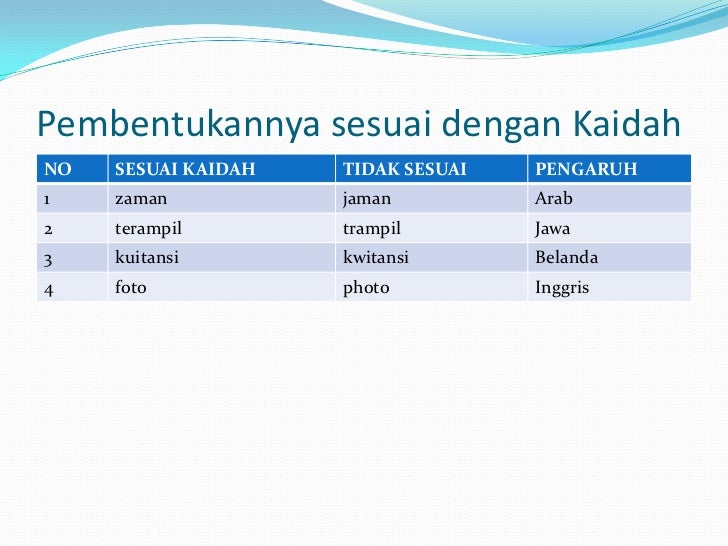 Pembentukannya sesuai dengan Kaidah

| NO | SESUAI KAIDAH | TIDAK SESUAI | PENGARUH |
|---|---|---|---|
| 1 | zaman | jaman | Arab |
| 2 | terampil | trampil | Jawa |
| 3 | kuitansi | kwitansi | Belanda |
| 4 | foto | photo | Inggris |